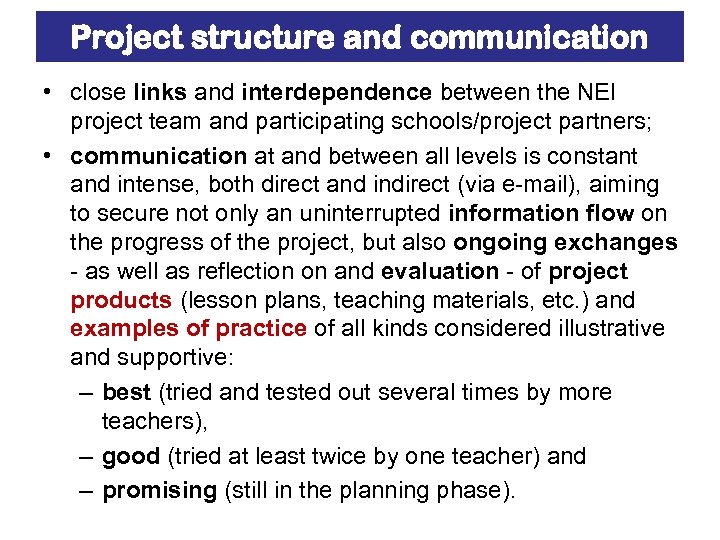 Project structure and communication

• close links and interdependence between the NEI project team and participating schools/project partners;

• communication at and between all levels is constant and intense, both direct and indirect (via e-mail), aiming to secure not only an uninterrupted information flow on the progress of the project, but also ongoing exchanges - as well as reflection on and evaluation - of project products (lesson plans, teaching materials, etc.) and examples of practice of all kinds considered illustrative and supportive:

– best (tried and tested out several times by more teachers),

– good (tried at least twice by one teacher) and

– promising (still in the planning phase).